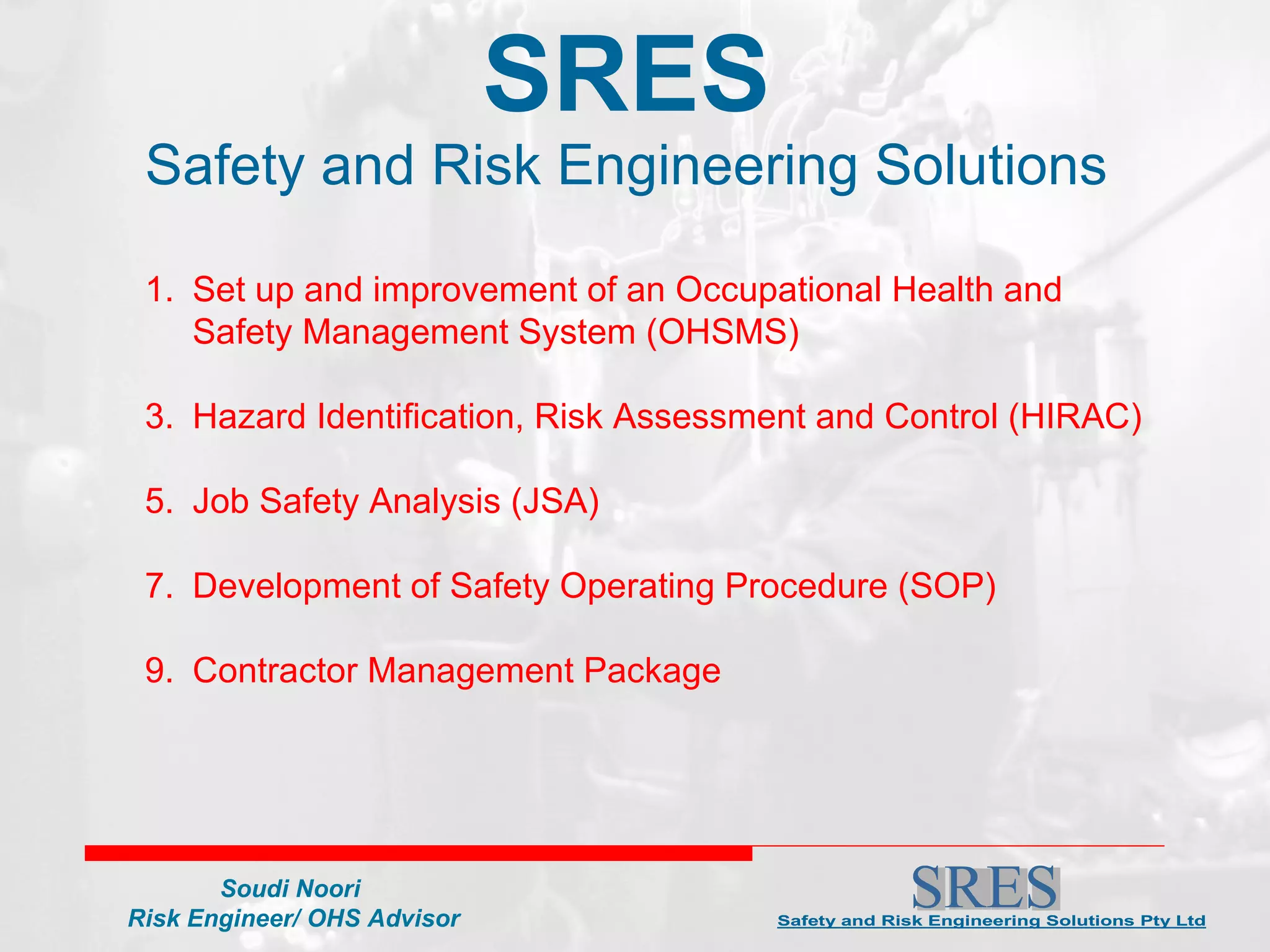 SRES
Safety and Risk Engineering Solutions

1. Set up and improvement of an Occupational Health and Safety Management System (OHSMS)

3. Hazard Identification, Risk Assessment and Control (HIRAC)

5. Job Safety Analysis (JSA)

7. Development of Safety Operating Procedure (SOP)

9. Contractor Management Package

Soudi Noori
Risk Engineer/ OHS Advisor

SRES
Safety and Risk Engineering Solutions Pty Ltd